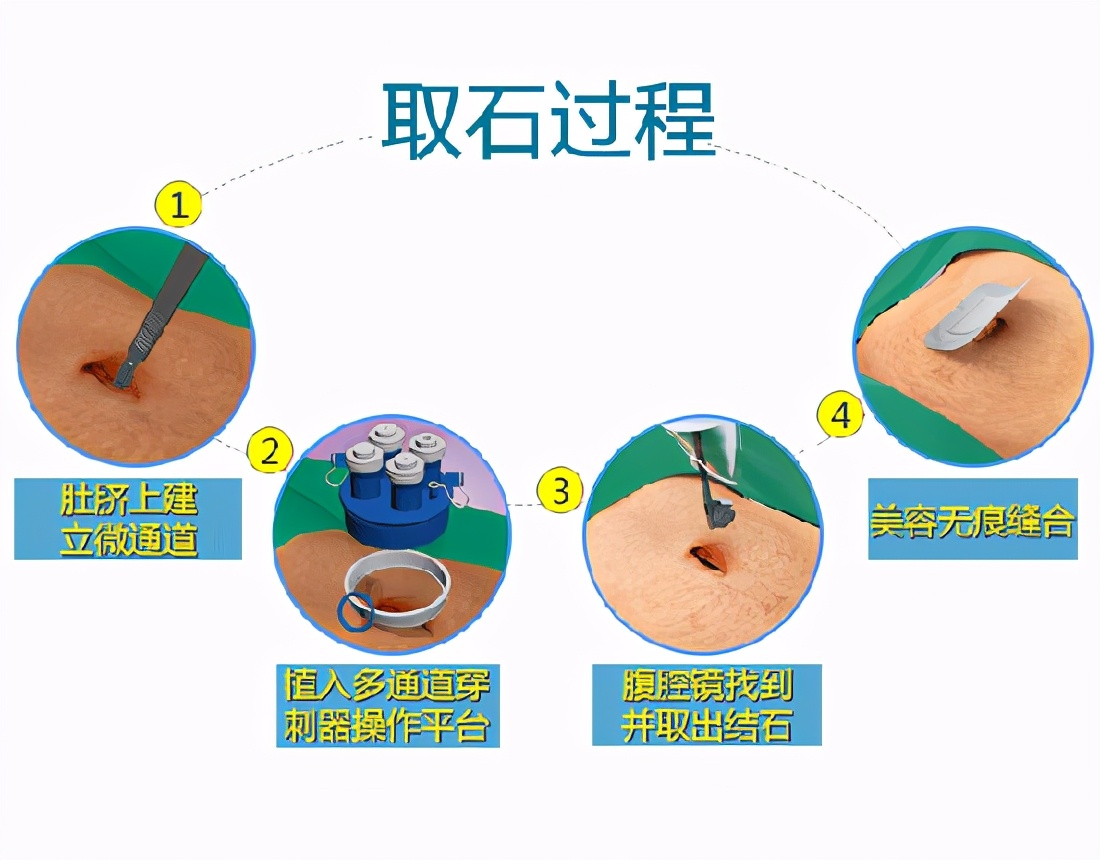 取石过程

1

肚脐上建立微通道

2

植入多通道穿刺器操作平台

3

腹腔镜找到并取出结石

4

美容无痕缝合